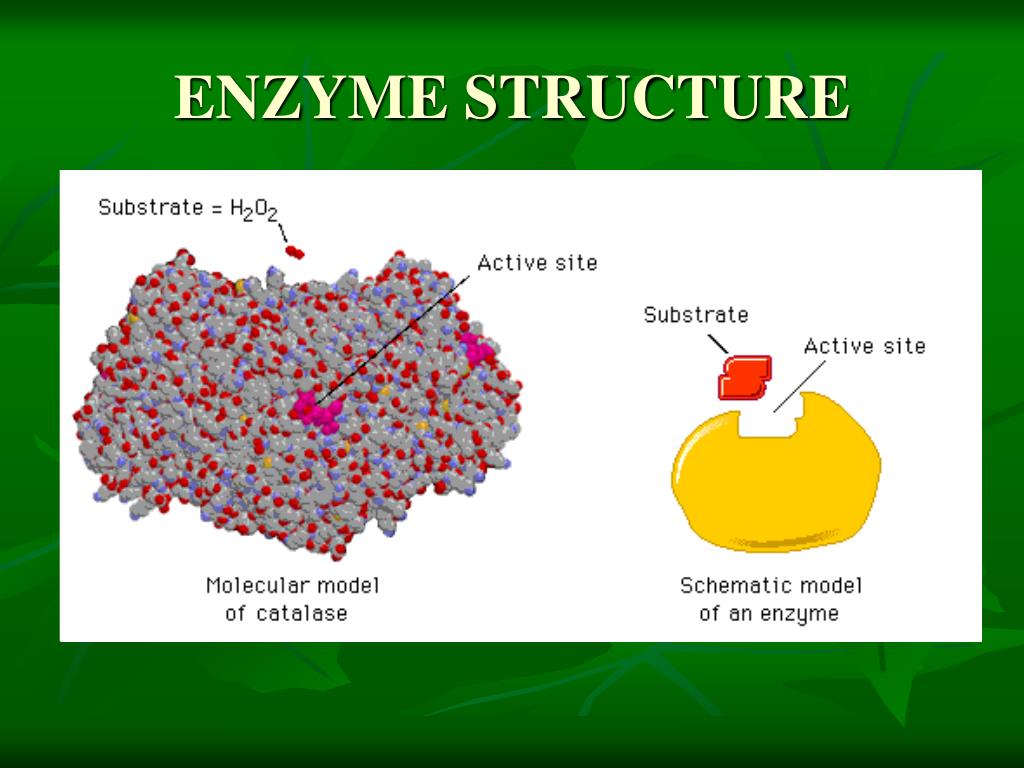 ENZYME STRUCTURE

Substrate = $H_2O_2$

Active site

Substrate

Active site

Molecular model of catalase

Schematic model of an enzyme